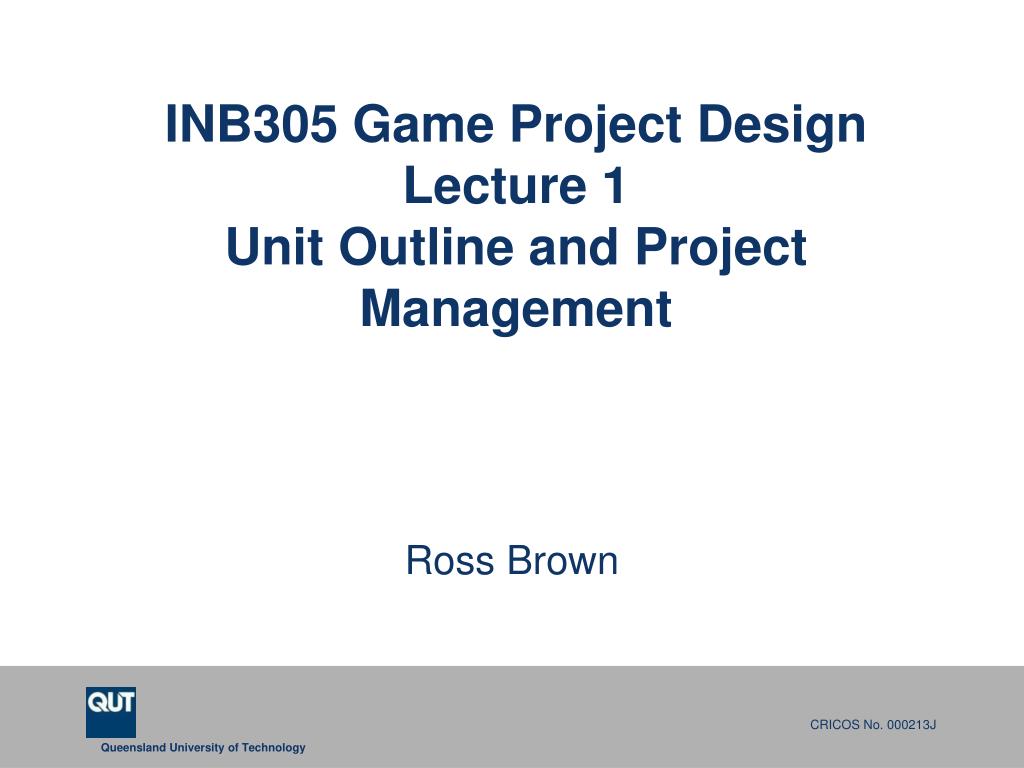 INB305 Game Project Design
Lecture 1
Unit Outline and Project Management

Ross Brown

QUT
Queensland University of Technology

CRICOS No. 000213J